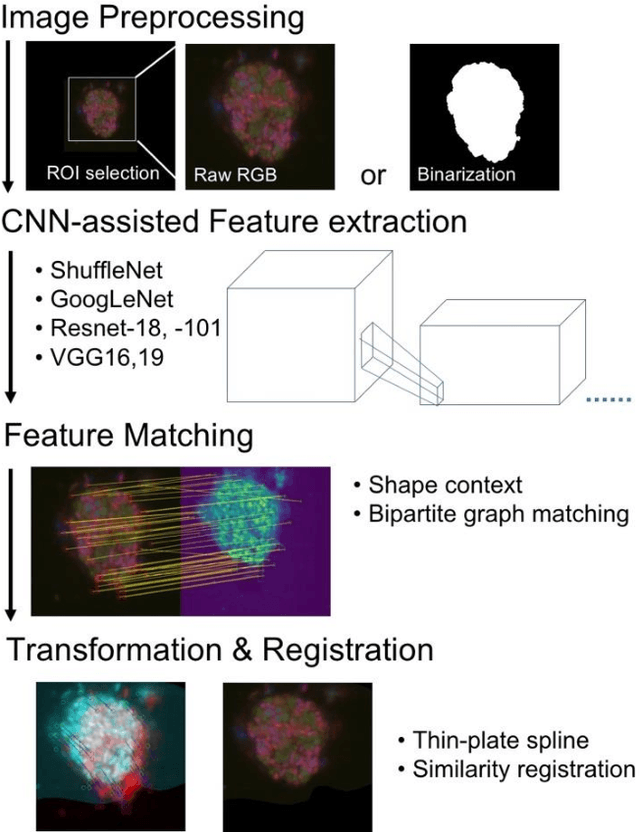 Image Preprocessing

ROI selection

Raw RGB

or

Binarization

CNN-assisted Feature extraction

• ShuffleNet
• GoogLeNet
• Resnet-18, -101
• VGG16,19

Feature Matching

• Shape context
• Bipartite graph matching

Transformation & Registration

• Thin-plate spline
• Similarity registration